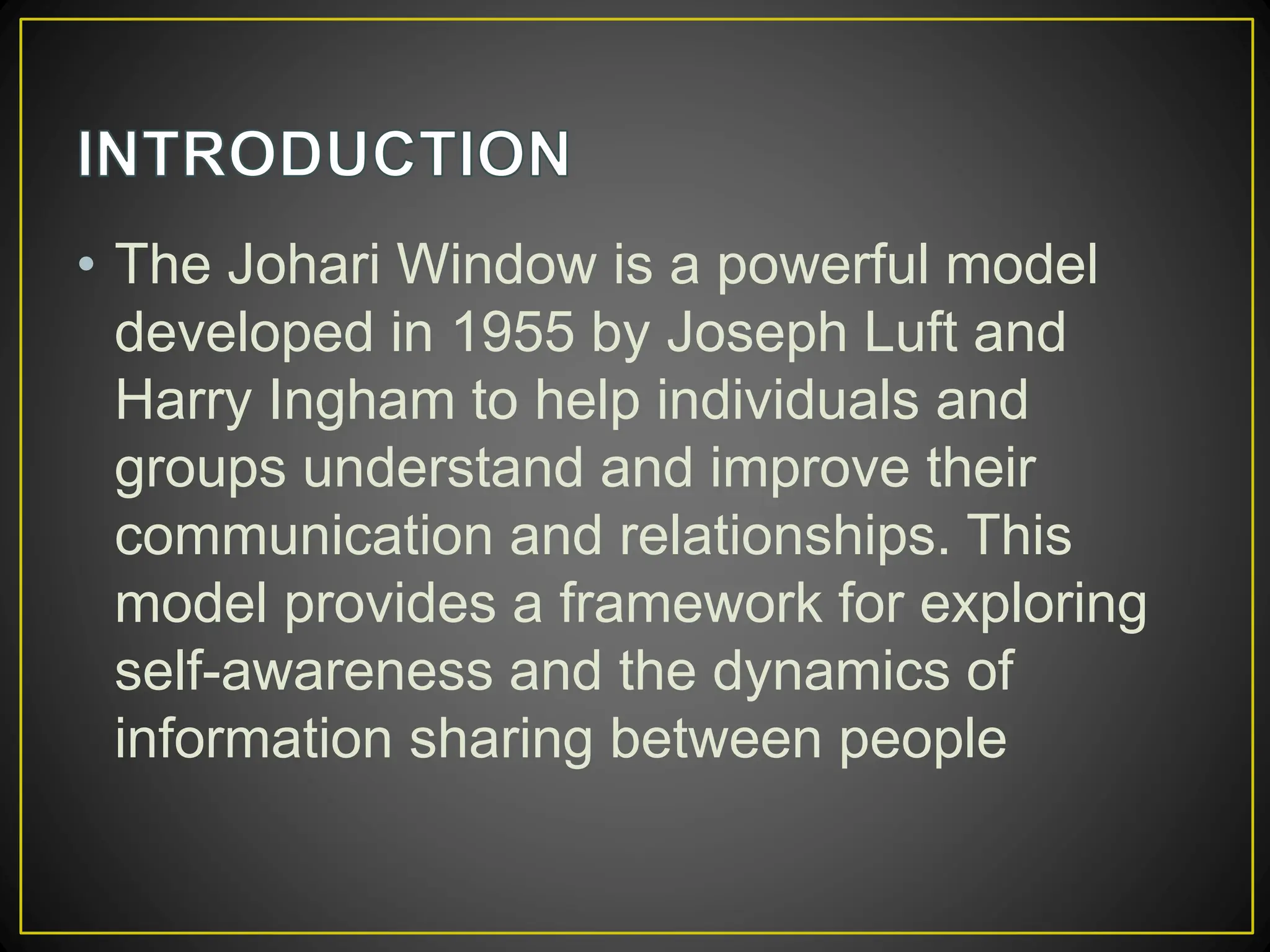 INTRODUCTION

• The Johari Window is a powerful model developed in 1955 by Joseph Luft and Harry Ingham to help individuals and groups understand and improve their communication and relationships. This model provides a framework for exploring self-awareness and the dynamics of information sharing between people